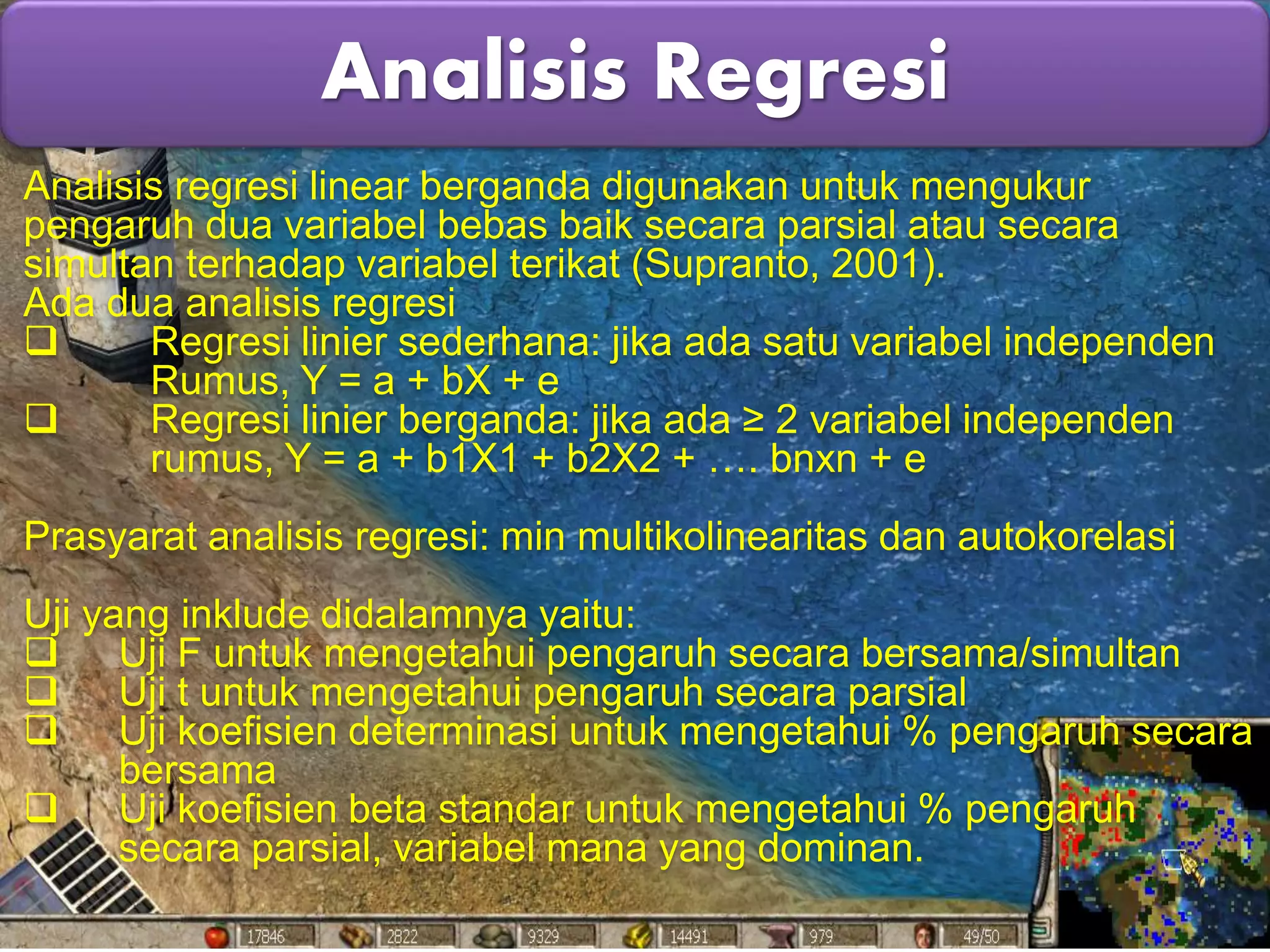 Analisis Regresi

Analisis regresi linear berganda digunakan untuk mengukur pengaruh dua variabel bebas baik secara parsial atau secara simultan terhadap variabel terikat (Supranto, 2001).
Ada dua analisis regresi
❑ Regresi linier sederhana: jika ada satu variabel independen Rumus, Y = a + bX + e
❑ Regresi linier berganda: jika ada ≥ 2 variabel independen rumus, Y = a + b1X1 + b2X2 + …. bnxn + e

Prasyarat analisis regresi: min multikolinearitas dan autokorelasi

Uji yang inklude didalamnya yaitu:
❑ Uji F untuk mengetahui pengaruh secara bersama/simultan
❑ Uji t untuk mengetahui pengaruh secara parsial
❑ Uji koefisien determinasi untuk mengetahui % pengaruh secara bersama
❑ Uji koefisien beta standar untuk mengetahui % pengaruh secara parsial, variabel mana yang dominan.

17846 2822 9329 14491 979 49/50